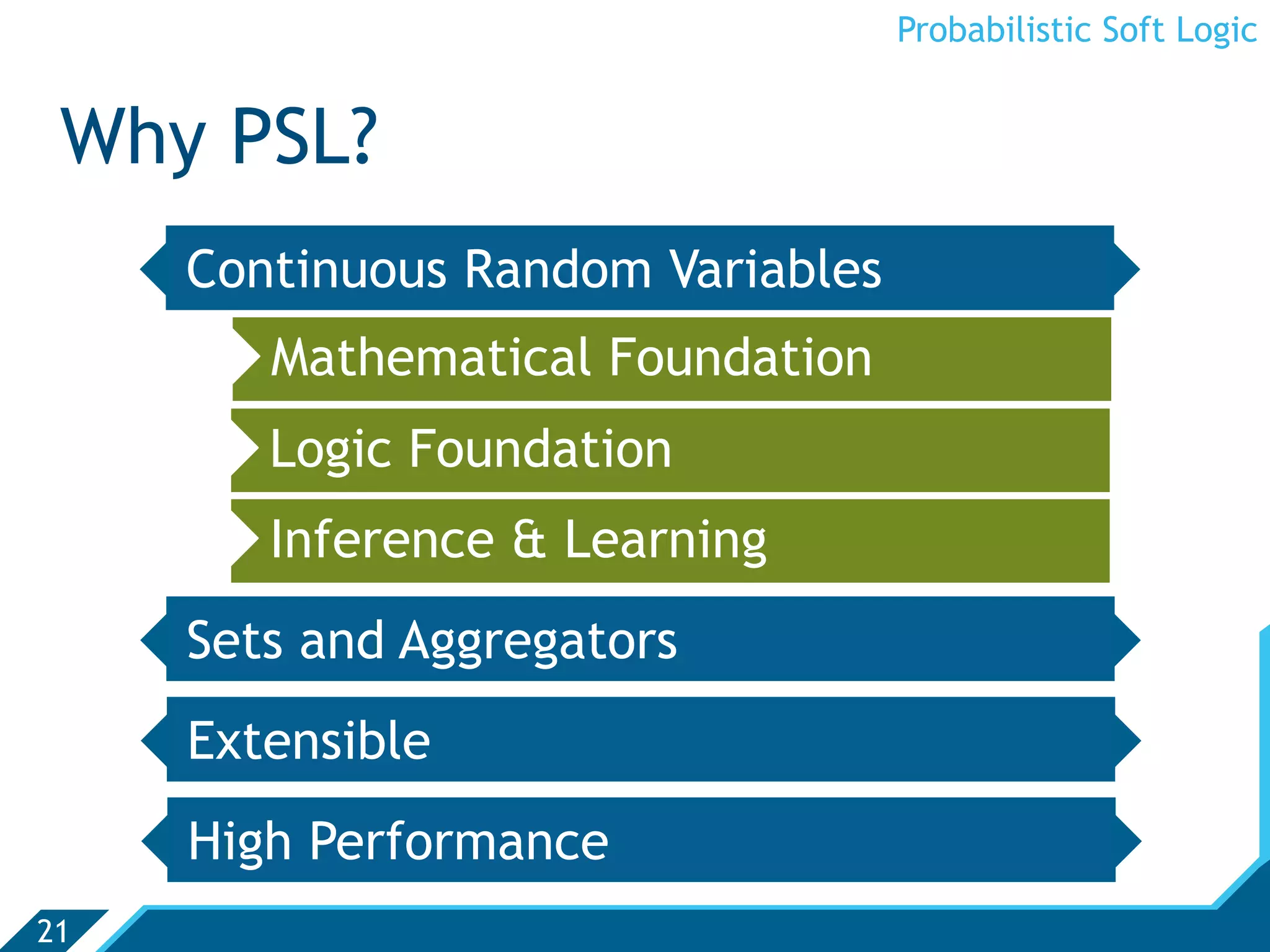 Probabilistic Soft Logic

Why PSL?

Continuous Random Variables

Mathematical Foundation

Logic Foundation

Inference & Learning

Sets and Aggregators

Extensible

High Performance

21